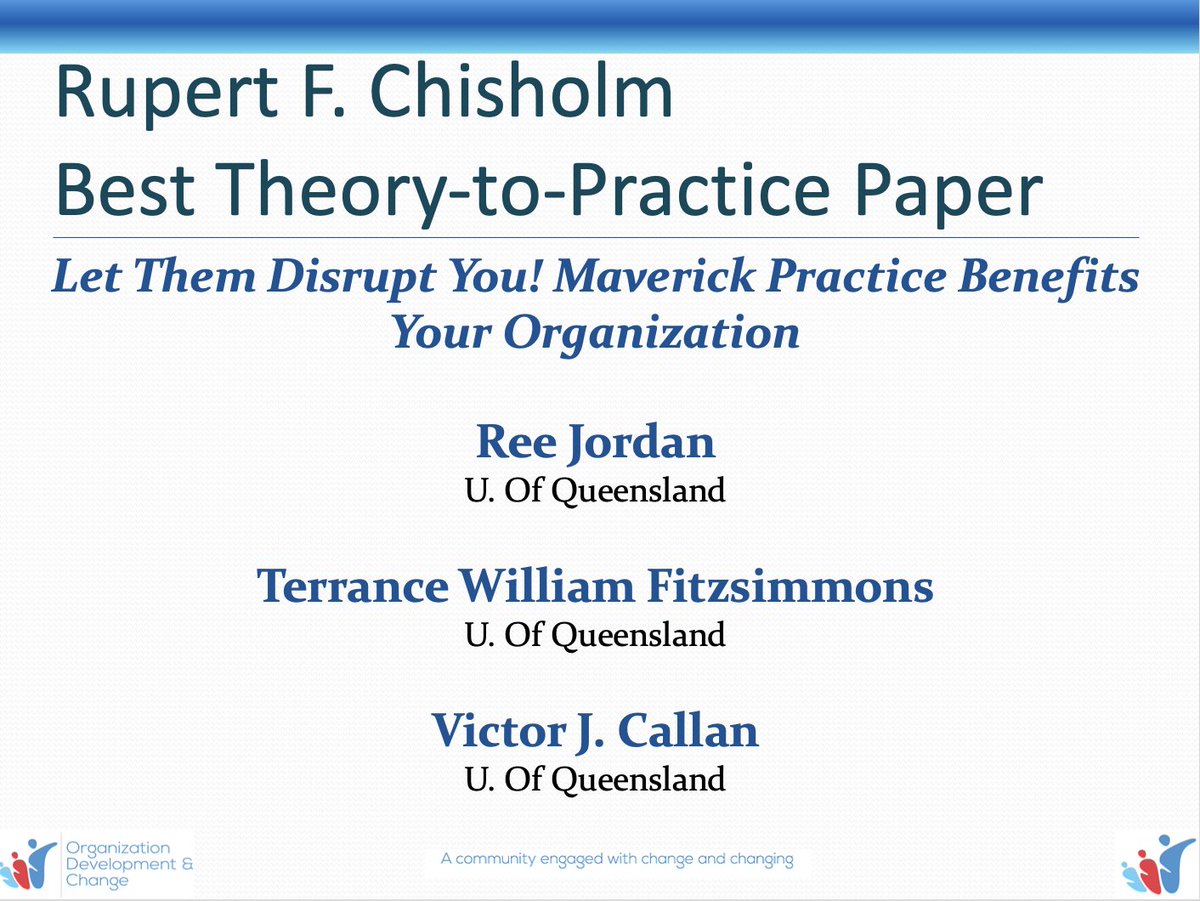 Rupert F. Chisholm
Best Theory-to-Practice Paper

Let Them Disrupt You! Maverick Practice Benefits Your Organization

Ree Jordan
U. Of Queensland

Terrance William Fitzsimmons
U. Of Queensland

Victor J. Callan
U. Of Queensland

Organization Development & Change

A community engaged with change and changing